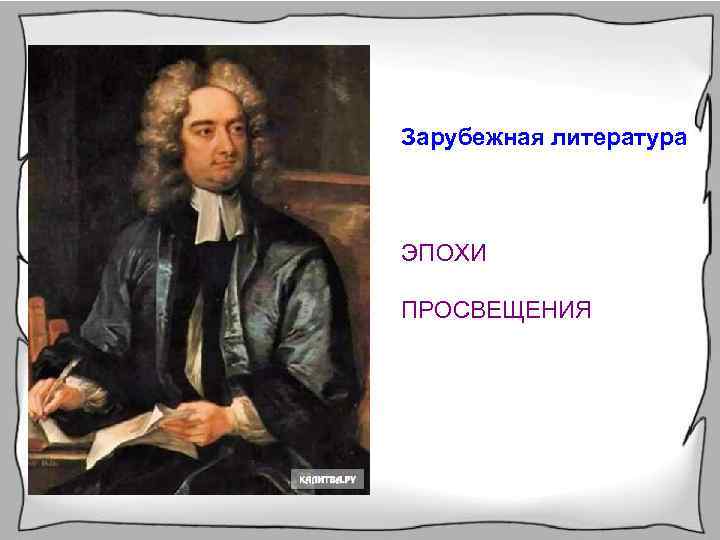 Зарубежная литература

ЭПОХИ

ПРОСВЕЩЕНИЯ

КАЛИТВА.РУ